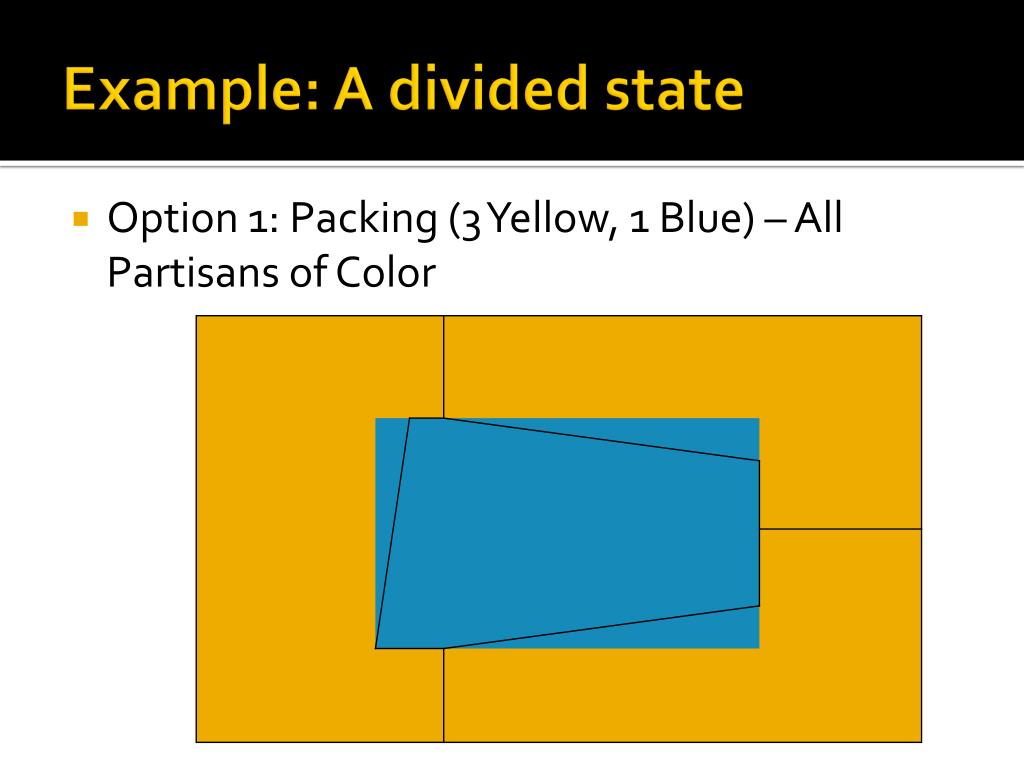 Example: A divided state

Option 1: Packing (3 Yellow, 1 Blue) – All Partisans of Color